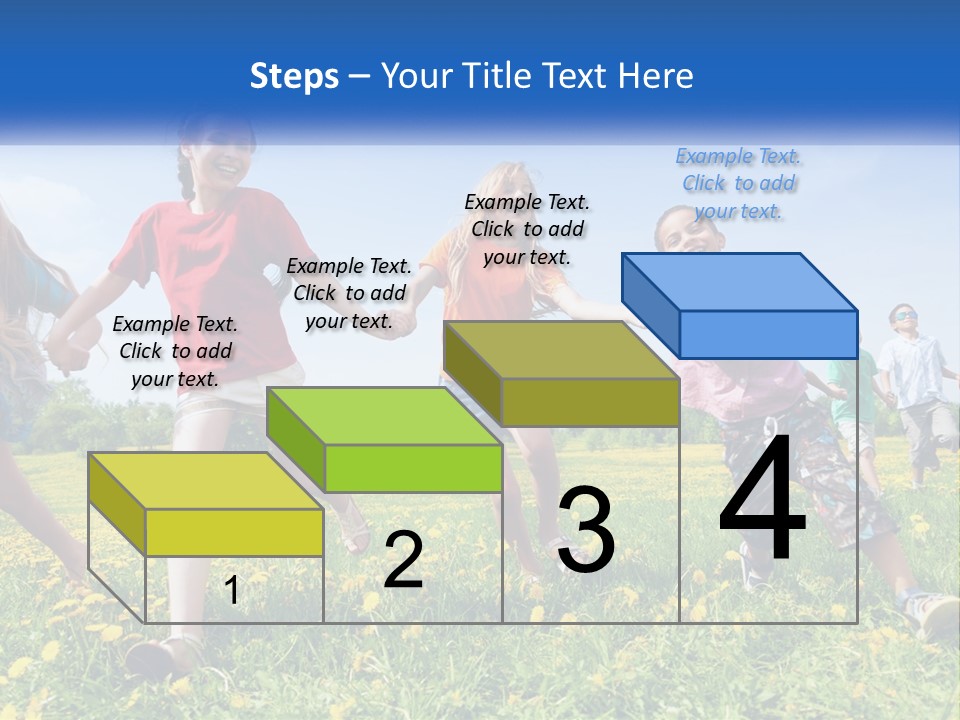 Steps – Your Title Text Here

Example Text. Click to add your text.

Example Text. Click to add your text.

Example Text. Click to add your text.

Example Text. Click to add your text.

1

2

3

4